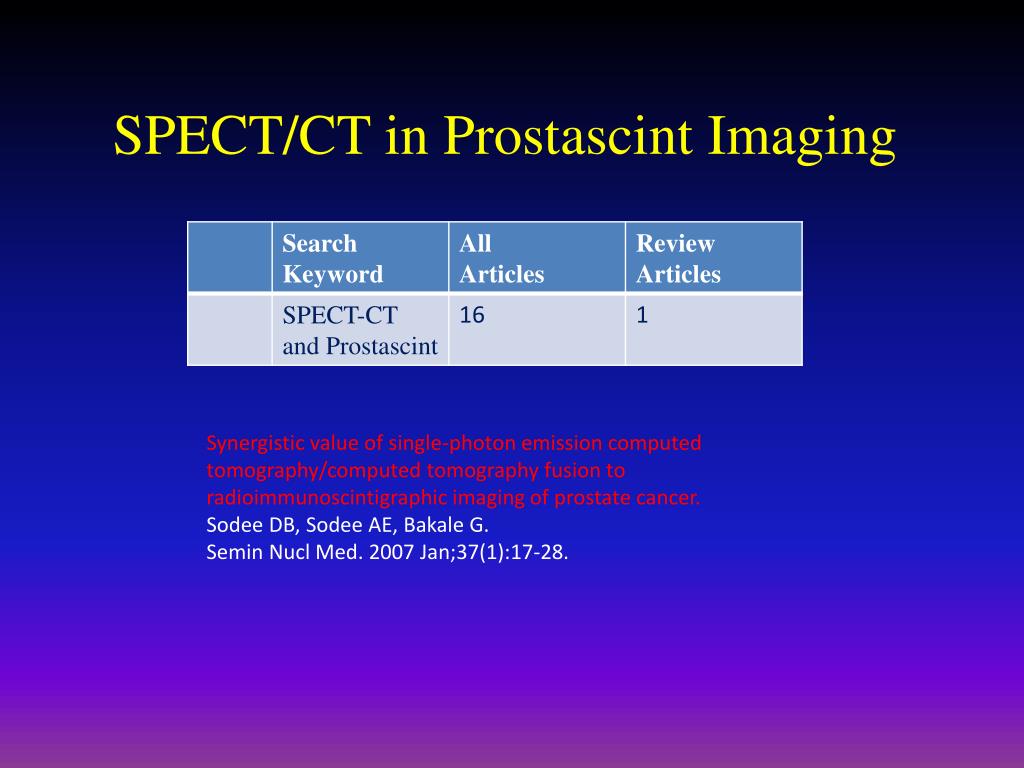 SPECT/CT in Prostascint Imaging

| | Search Keyword | All Articles | Review Articles |
|---|---|---|---|
| | SPECT-CT and Prostascint | 16 | 1 |

Synergistic value of single-photon emission computed tomography/computed tomography fusion to radioimmunoscintigraphic imaging of prostate cancer.
Sodee DB, Sodee AE, Bakale G.
Semin Nucl Med. 2007 Jan;37(1):17-28.